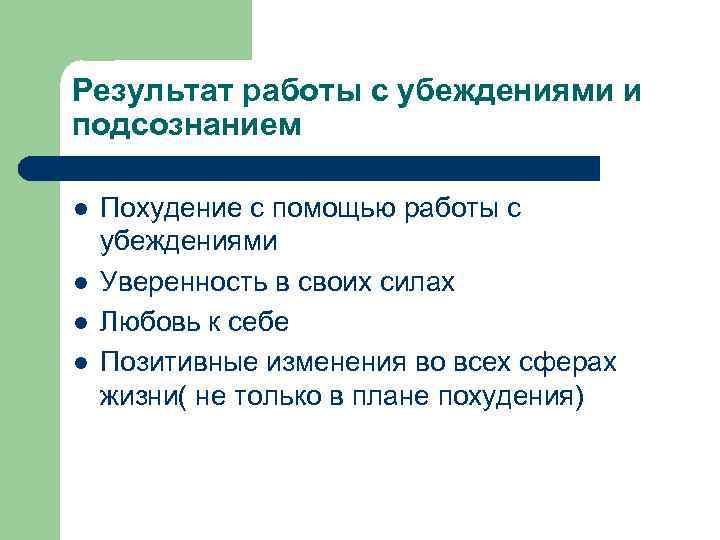 Результат работы с убеждениями и подсознанием

- Похудение с помощью работы с убеждениями
- Уверенность в своих силах
- Любовь к себе
- Позитивные изменения во всех сферах жизни( не только в плане похудения)